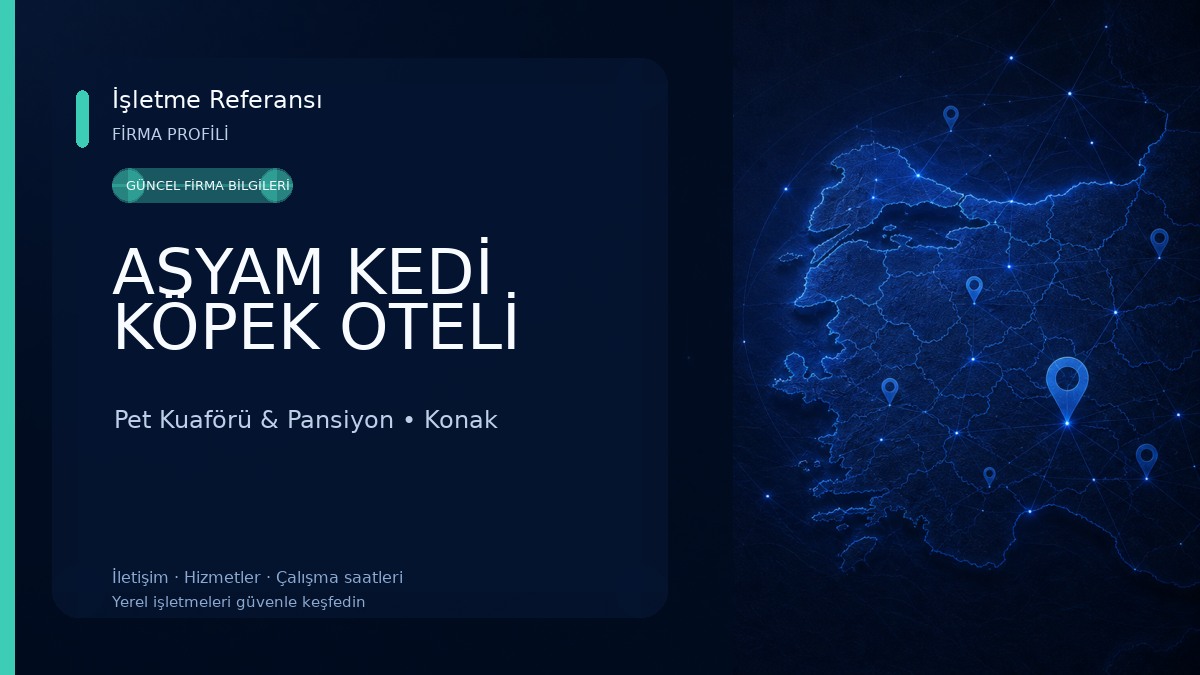 İşletme Referansı

FİRMA PROFİLİ

GÜNCEL FİRMA BİLGİLERİ

ASYAM KEDİ KÖPEK OTELİ

Pet Kuaförü & Pansiyon • Konak

İletişim · Hizmetler · Çalışma saatleri

Yerel işletmeleri güvenle keşfedin